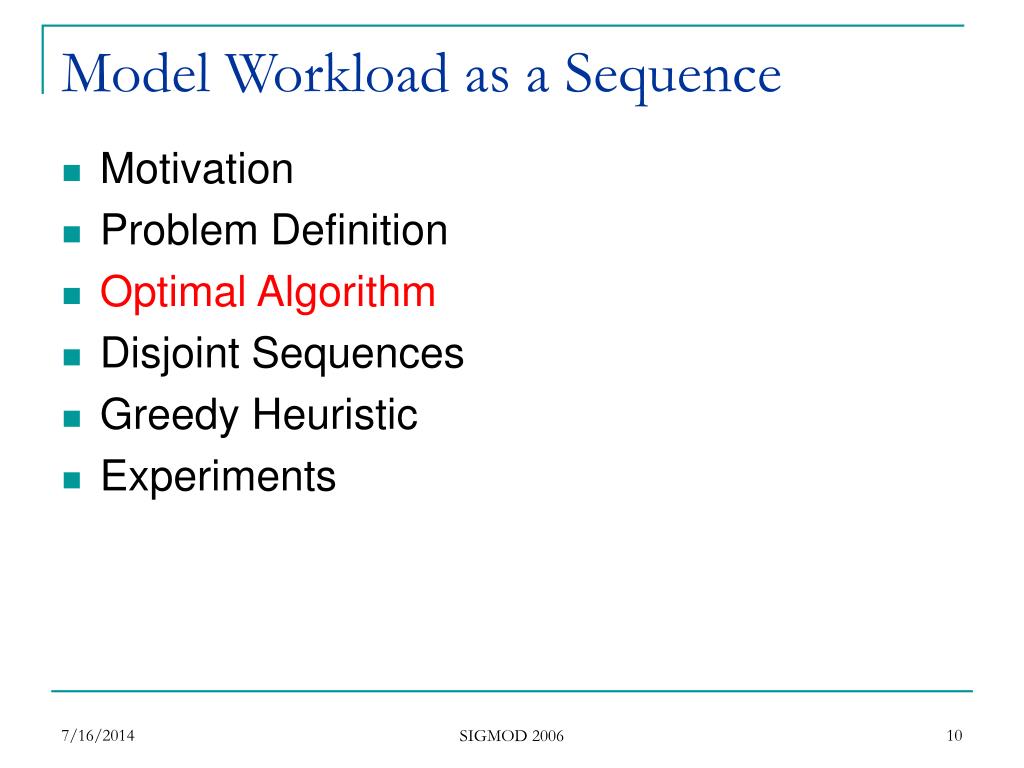 Model Workload as a Sequence

- Motivation
- Problem Definition
- Optimal Algorithm
- Disjoint Sequences
- Greedy Heuristic
- Experiments

7/16/2014 SIGMOD 2006 10